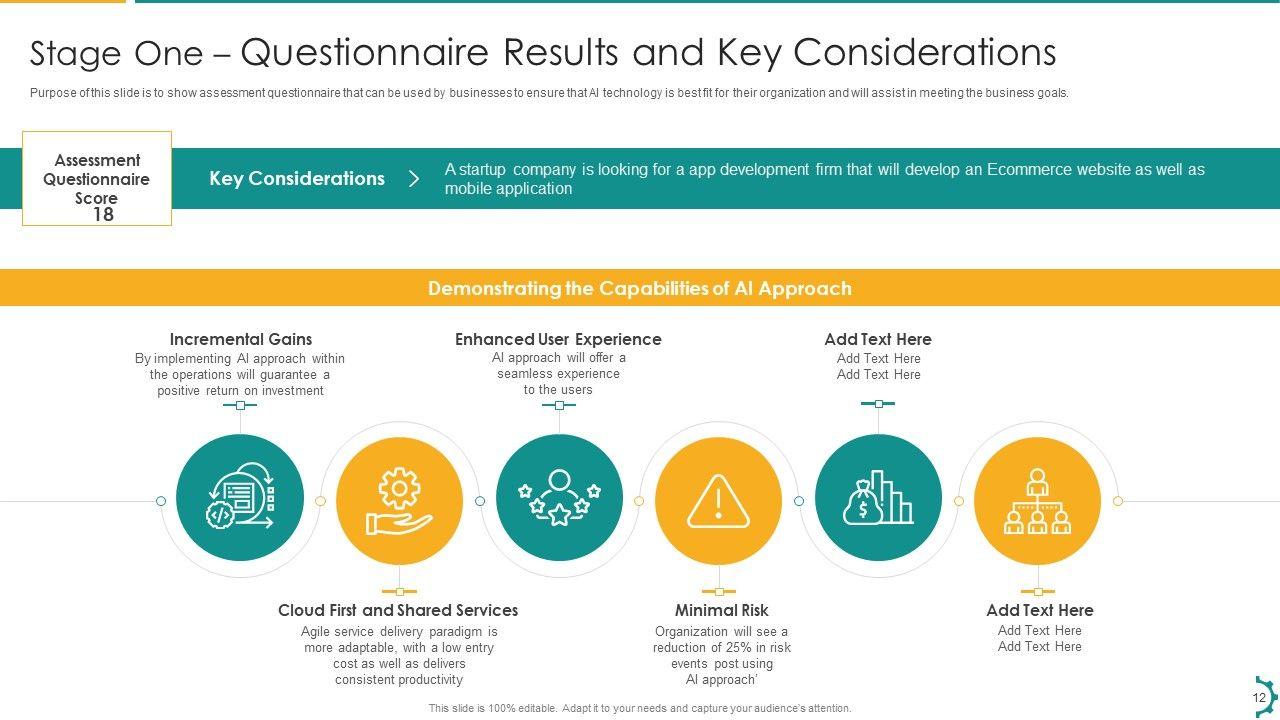 Stage One – Questionnaire Results and Key Considerations

Purpose of this slide is to show assessment questionnaire that can be used by businesses to ensure that AI technology is best fit for their organization and will assist in meeting the business goals.

Assessment Questionnaire Score
18

Key Considerations

A startup company is looking for a app development firm that will develop an Ecommerce website as well as mobile application

Demonstrating the Capabilities of AI Approach

Incremental Gains
By implementing AI approach within the operations will guarantee a positive return on investment

Enhanced User Experience
AI approach will offer a seamless experience to the users

Add Text Here
Add Text Here
Add Text Here

Cloud First and Shared Services
Agile service delivery paradigm is more adaptable, with a low entry cost as well as delivers consistent productivity

Minimal Risk
Organization will see a reduction of 25% in risk events post using AI approach'

Add Text Here
Add Text Here
Add Text Here

This slide is 100% editable. Adapt it to your needs and capture your audience's attention.

12